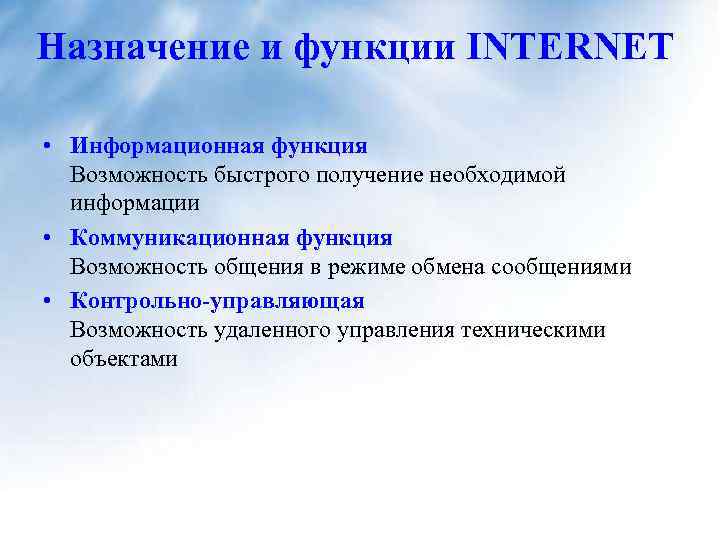 Назначение и функции INTERNET

• Информационная функция
Возможность быстрого получение необходимой информации

• Коммуникационная функция
Возможность общения в режиме обмена сообщениями

• Контрольно-управляющая
Возможность удаленного управления техническими объектами